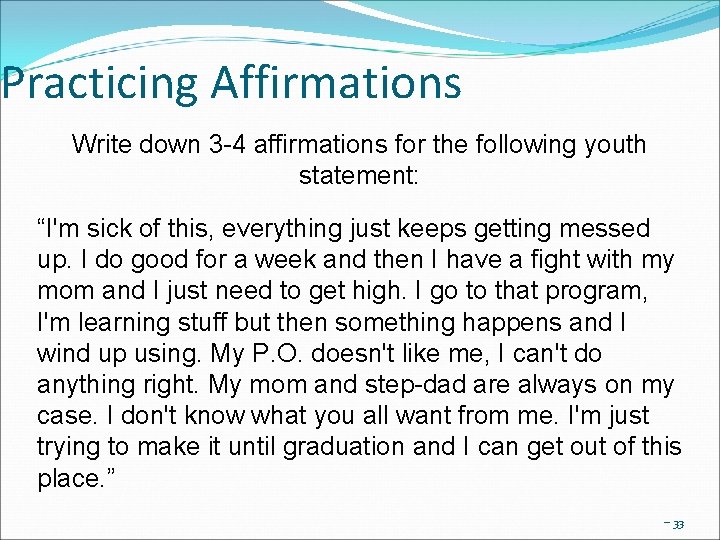 Practicing Affirmations

Write down 3-4 affirmations for the following youth statement:

“I'm sick of this, everything just keeps getting messed up. I do good for a week and then I have a fight with my mom and I just need to get high. I go to that program, I'm learning stuff but then something happens and I wind up using. My P.O. doesn't like me, I can't do anything right. My mom and step-dad are always on my case. I don't know what you all want from me. I'm just trying to make it until graduation and I can get out of this place.”

33